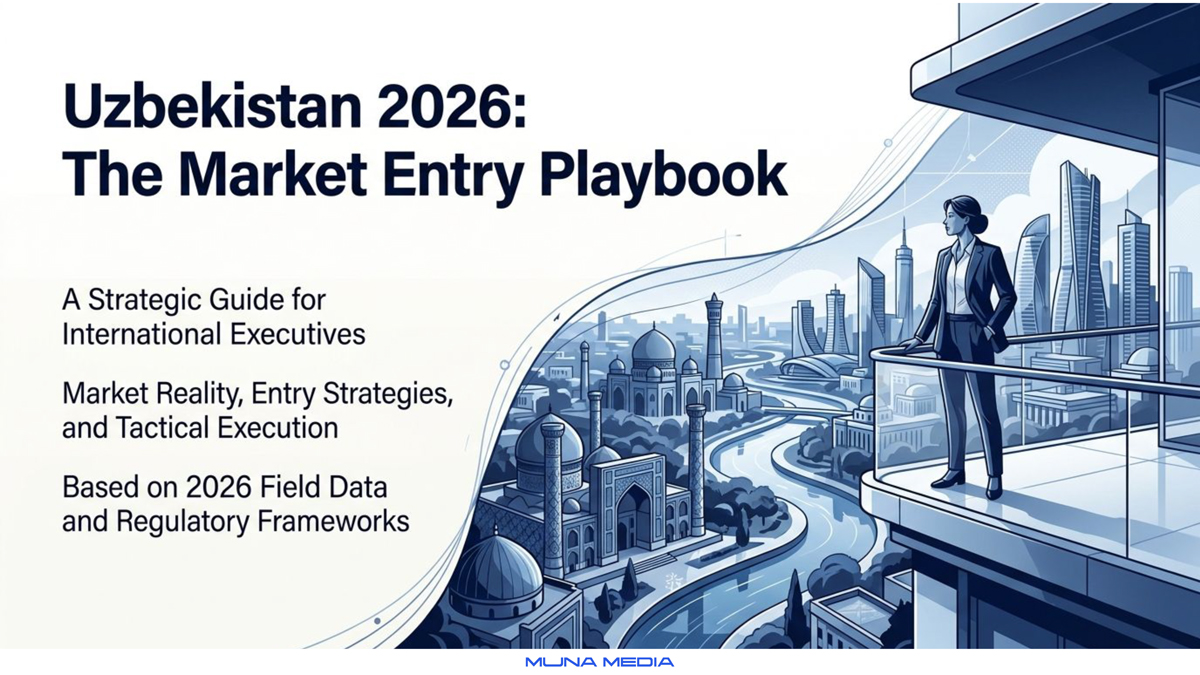 Uzbekistan 2026:
The Market Entry Playbook

A Strategic Guide for International Executives

Market Reality, Entry Strategies, and Tactical Execution

Based on 2026 Field Data and Regulatory Frameworks

MUNA MEDIA